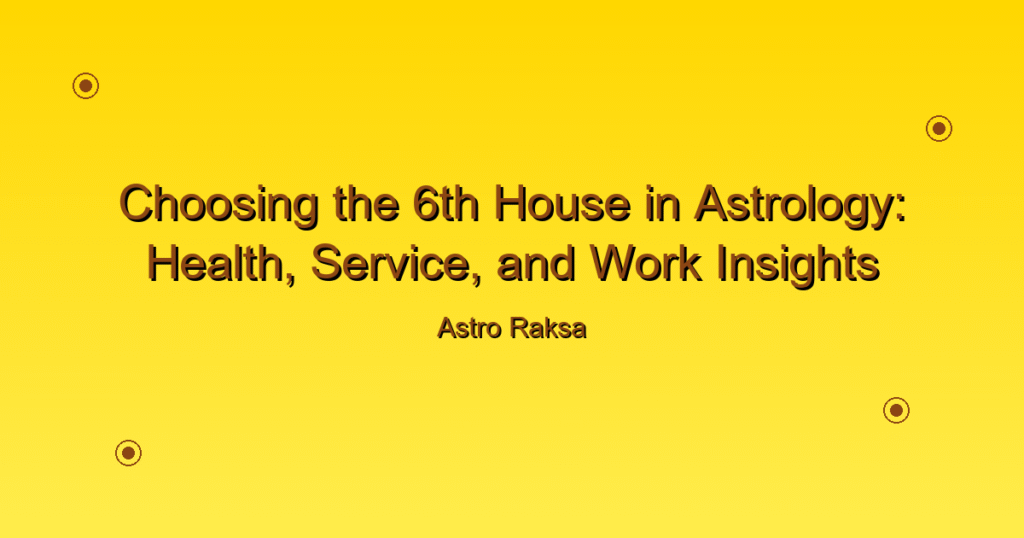 Choosing the 6th House in Astrology: Health, Service, and Work Insights

Astro Raksa